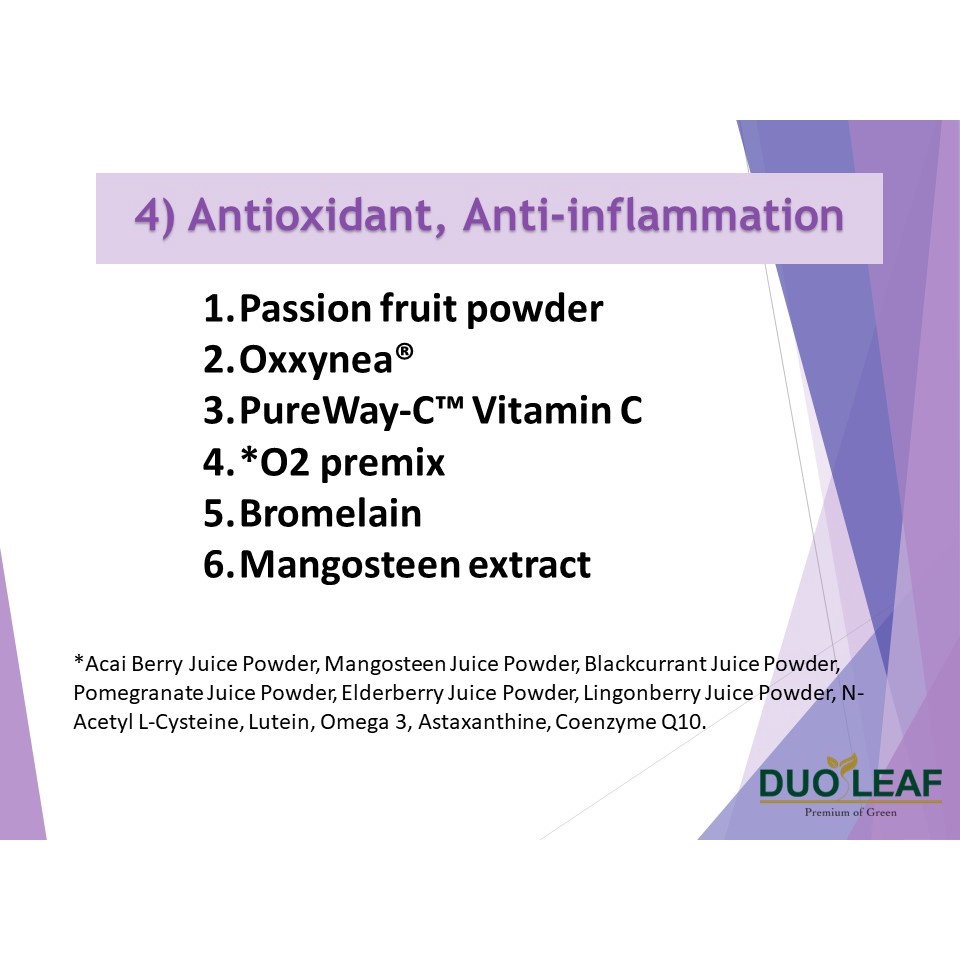 4) Antioxidant, Anti-inflammation

1. Passion fruit powder
2. Oxxynea®
3. PureWay-C™ Vitamin C
4. *O2 premix
5. Bromelain
6. Mangosteen extract

*Acai Berry Juice Powder, Mangosteen Juice Powder, Blackcurrant Juice Powder, Pomegranate Juice Powder, Elderberry Juice Powder, Lingonberry Juice Powder, N-Acetyl L-Cysteine, Lutein, Omega 3, Astaxanthine, Coenzyme Q10.

DUO LEAF
Premium of Green